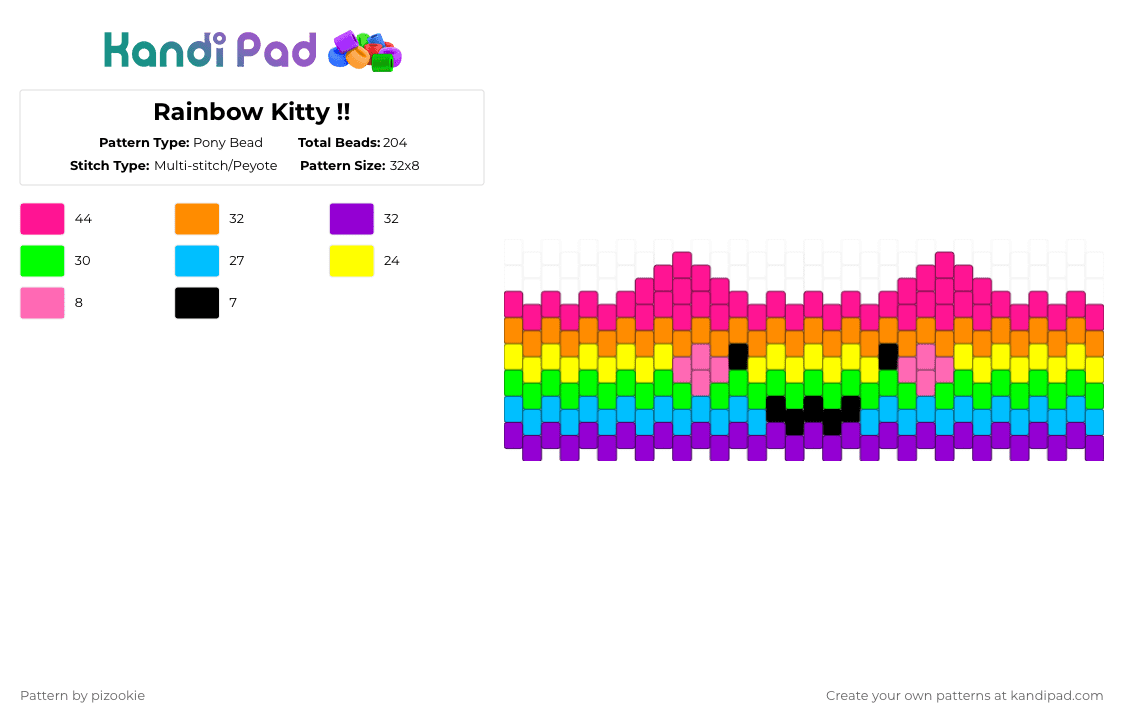 Kandi Pad

Rainbow Kitty !!

Pattern Type: Pony Bead
Total Beads: 204
Stitch Type: Multi-stitch/Peyote
Pattern Size: 32x8

44
32
32
30
27
24
8
7

Pattern by pizookie

Create your own patterns at kandipad.com